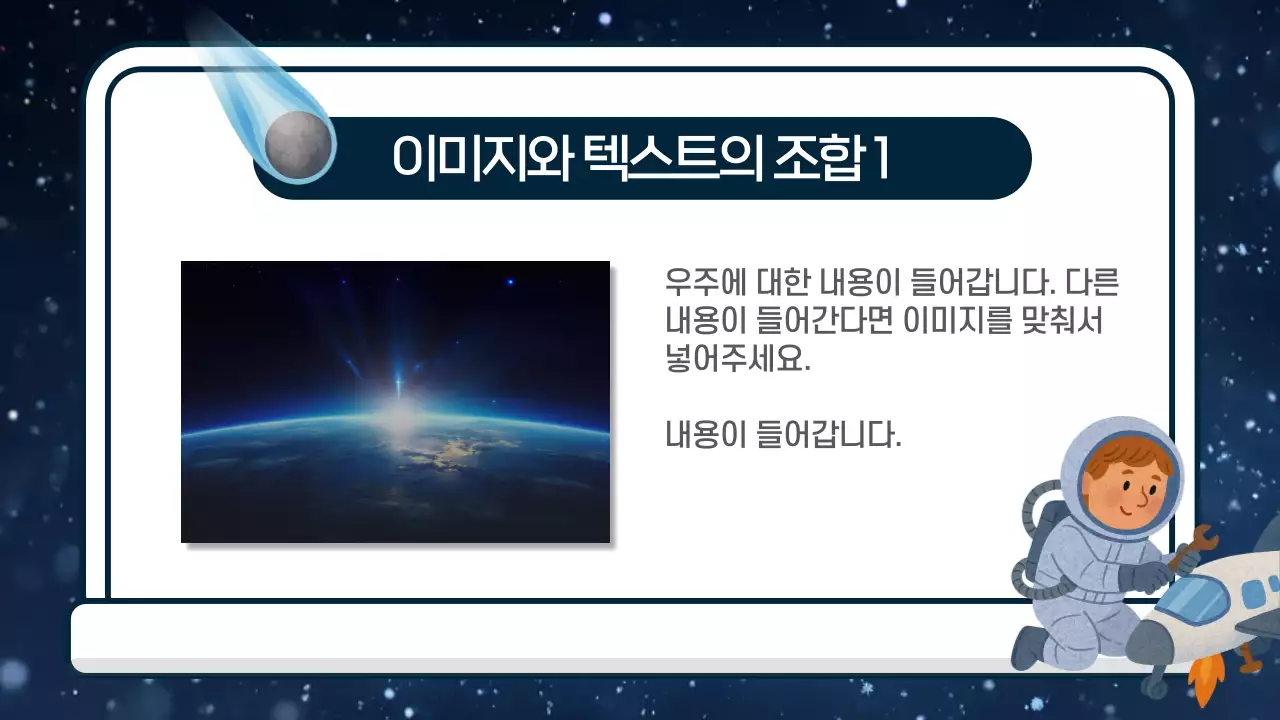 이미지와 텍스트의 조합 1

우주에 대한 내용이 들어갑니다. 다른 내용이 들어간다면 이미지를 맞춰서 넣어주세요.

내용이 들어갑니다.